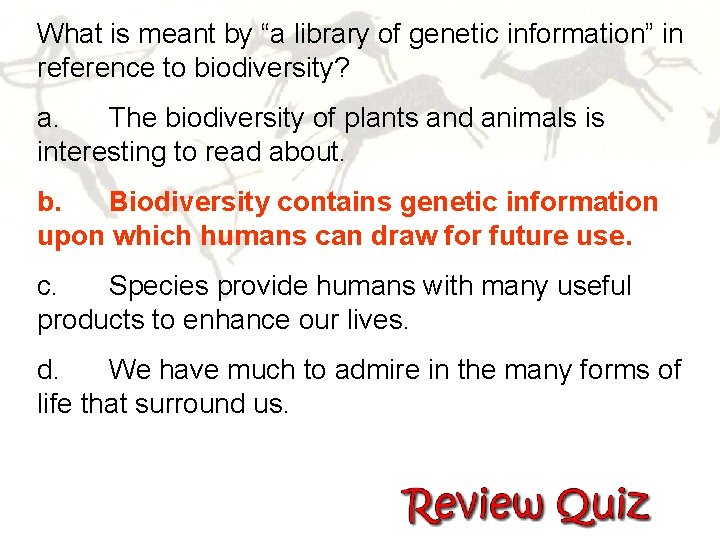 What is meant by “a library of genetic information” in reference to biodiversity?

a. The biodiversity of plants and animals is interesting to read about.

b. Biodiversity contains genetic information upon which humans can draw for future use.

c. Species provide humans with many useful products to enhance our lives.

d. We have much to admire in the many forms of life that surround us.

Review Quiz